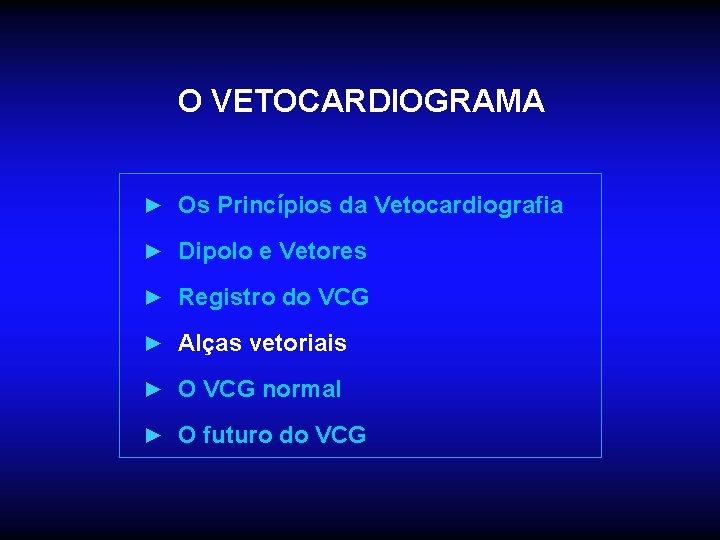 O VETOCARDIOGRAMA

► Os Princípios da Vetocardiografia
► Dipolo e Vetores
► Registro do VCG
► Alças vetoriais
► O VCG normal
► O futuro do VCG